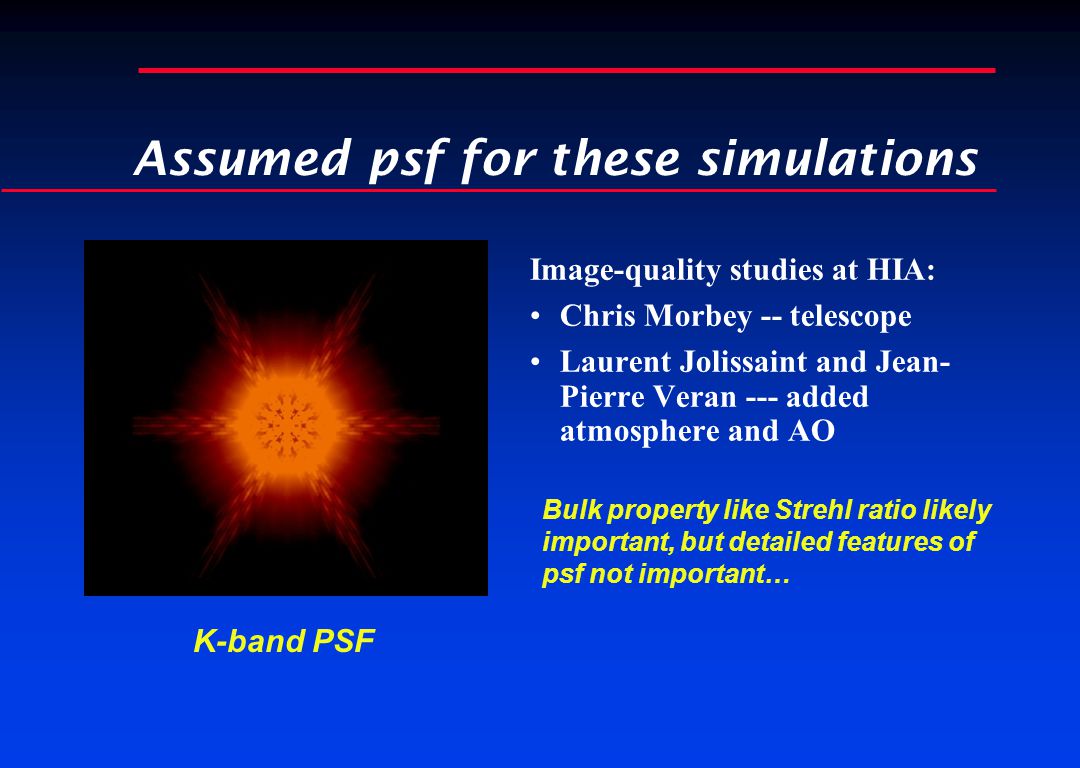 Assumed psf for these simulations

Image-quality studies at HIA:

• Chris Morbey -- telescope

• Laurent Jolissaint and Jean-Pierre Veran --- added atmosphere and AO

Bulk property like Strehl ratio likely important, but detailed features of psf not important…

K-band PSF